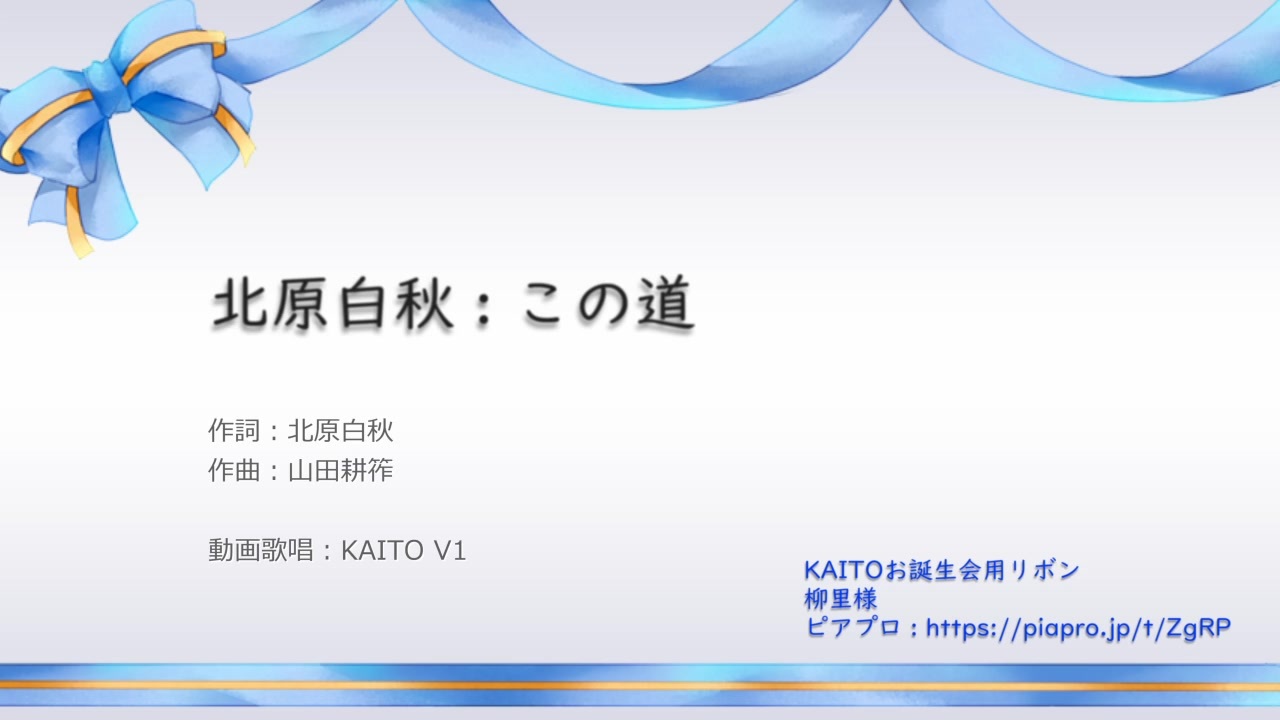 北原白秋：この道

作詞：北原白秋
作曲：山田耕筰

動画歌唱：KAITO V1

KAITOお誕生会用リボン
柳里様
ピアプロ：https://piapro.jp/t/ZgRP